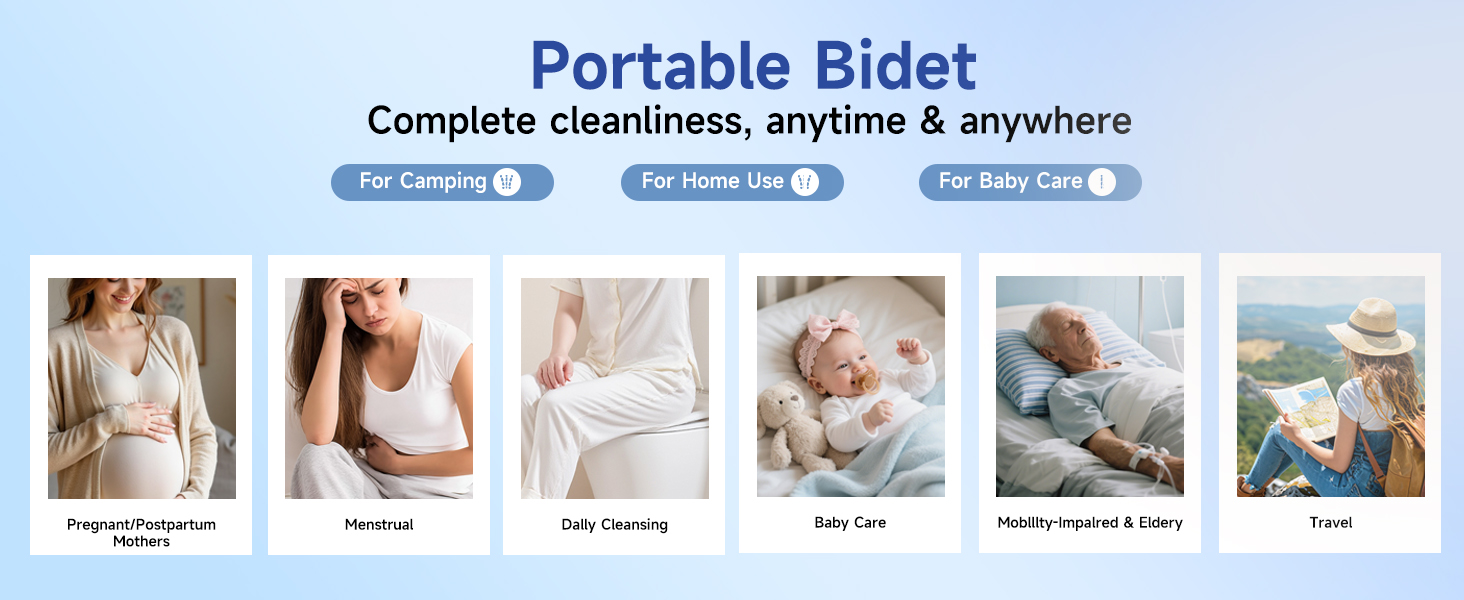 Portable Bidet

Complete cleanliness, anytime & anywhere

For Camping

For Home Use

For Baby Care

Pregnant/Postpartum Mothers

Menstrual

Dally Cleansing

Baby Care

Moblllty-Impalred & Eldery

Travel